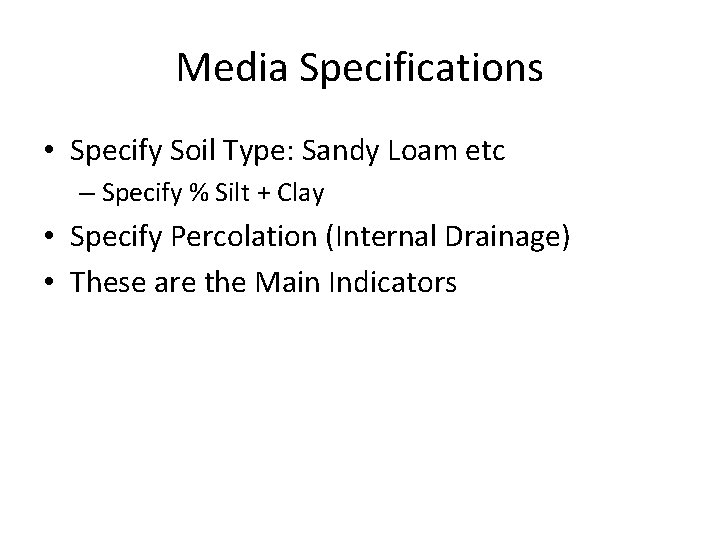 Media Specifications

• Specify Soil Type: Sandy Loam etc
– Specify % Silt + Clay
• Specify Percolation (Internal Drainage)
• These are the Main Indicators